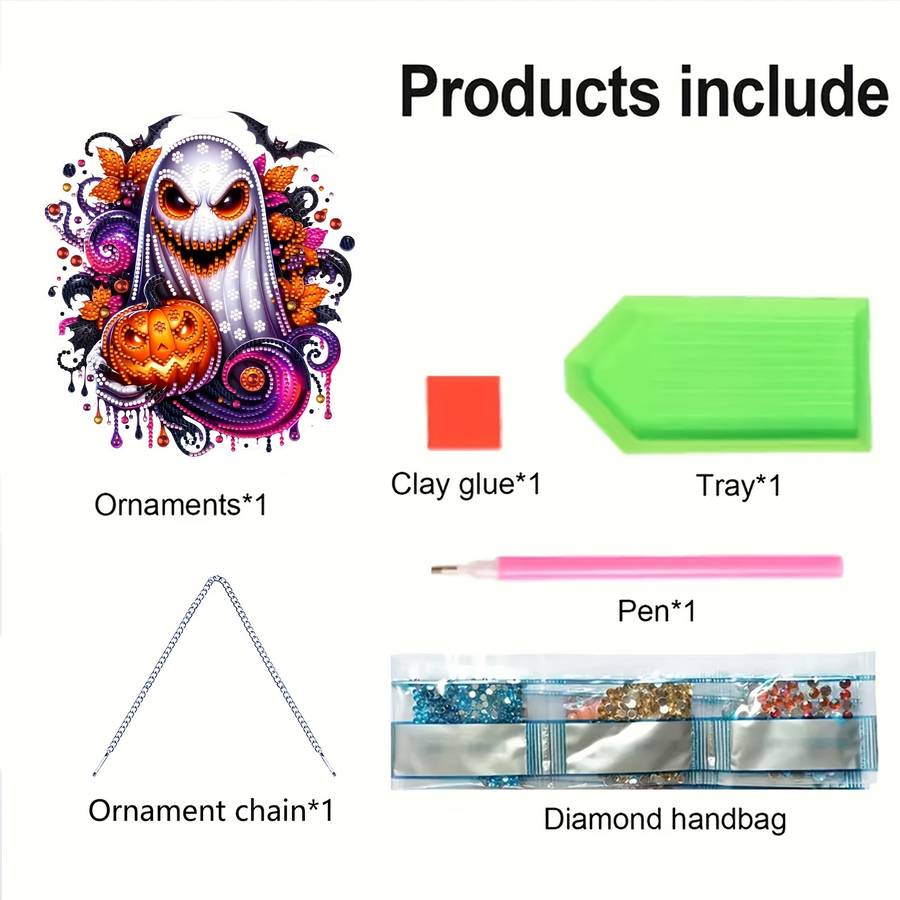 Products include

Ornaments*1

Clay glue*1

Tray*1

Pen*1

Ornament chain*1

Diamond handbag